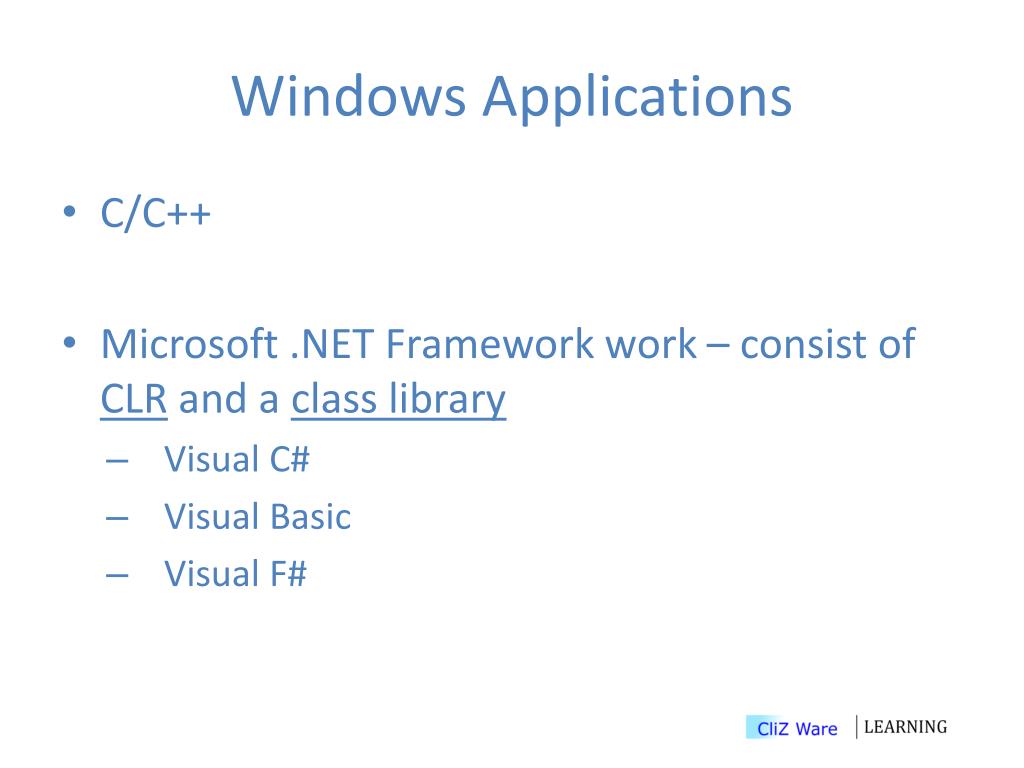 Windows Applications

• C/C++

• Microsoft .NET Framework work – consist of CLR and a class library
– Visual C#
– Visual Basic
– Visual F#

CliZ Ware | LEARNING